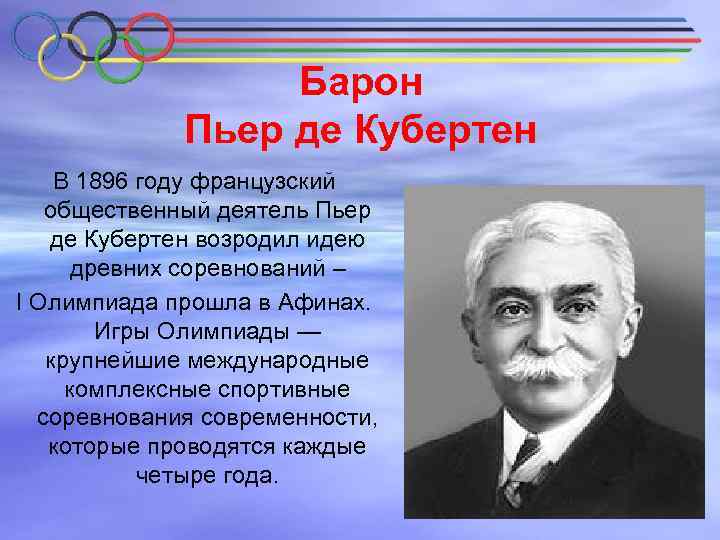 Барон
Пьер де Кубертен

В 1896 году французский общественный деятель Пьер де Кубертен возродил идею древних соревнований –
I Олимпиада прошла в Афинах. Игры Олимпиады — крупнейшие международные комплексные спортивные соревнования современности, которые проводятся каждые четыре года.